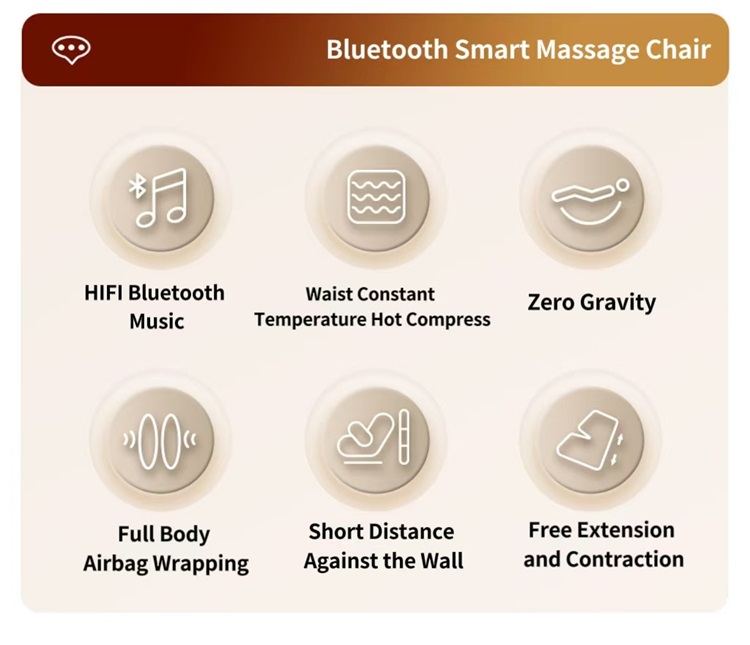 Bluetooth Smart Massage Chair

HIFI Bluetooth Music

Waist Constant Temperature Hot Compress

Zero Gravity

Full Body Airbag Wrapping

Short Distance Against the Wall

Free Extension and Contraction